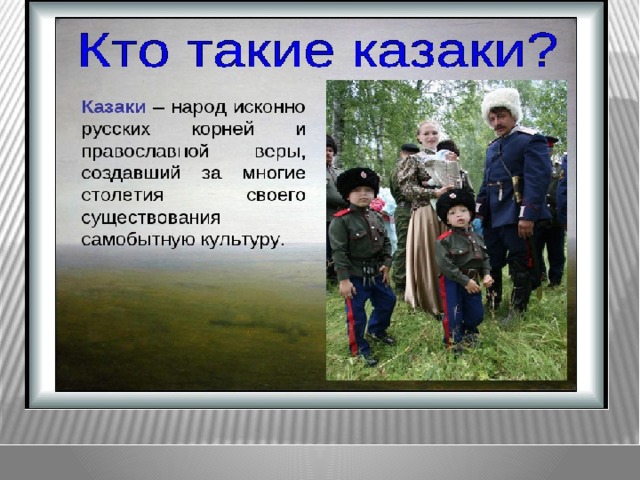 Кто такие казаки?

Казаки – народ исконно русских корней и православной веры, создавший за многие столетия своего существования самобытную культуру.